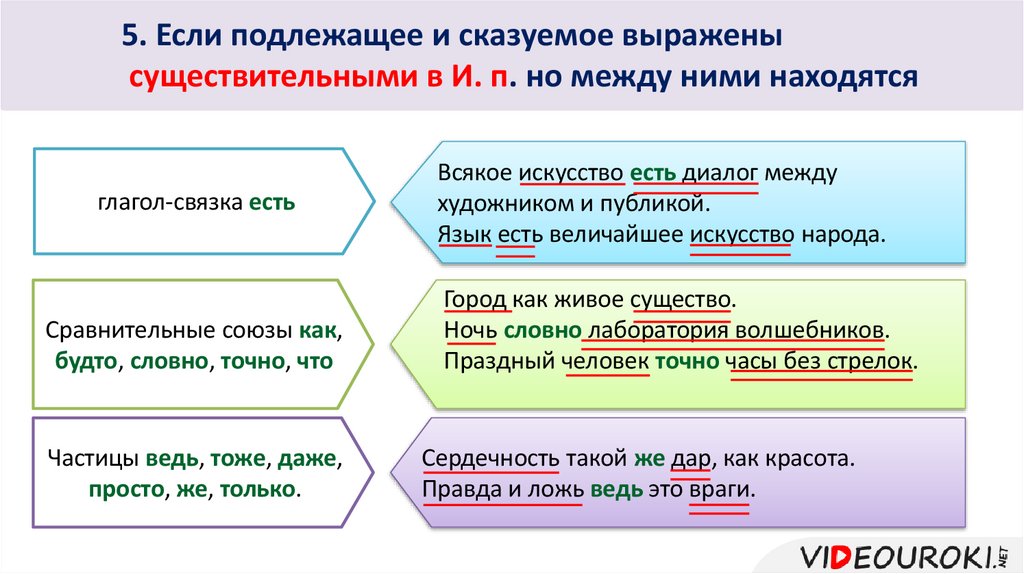 5. Если подлежащее и сказуемое выражены существительными в И. п. но между ними находятся

глагол-связка есть

Всякое искусство есть диалог между художником и публикой.
Язык есть величайшее искусство народа.

Сравнительные союзы как, будто, словно, точно, что

Город как живое существо.
Ночь словно лаборатория волшебников.
Праздный человек точно часы без стрелок.

Частицы ведь, тоже, даже, просто, же, только.

Сердечность такой же дар, как красота.
Правда и ложь ведь это враги.

VIDEOUROKI.NET